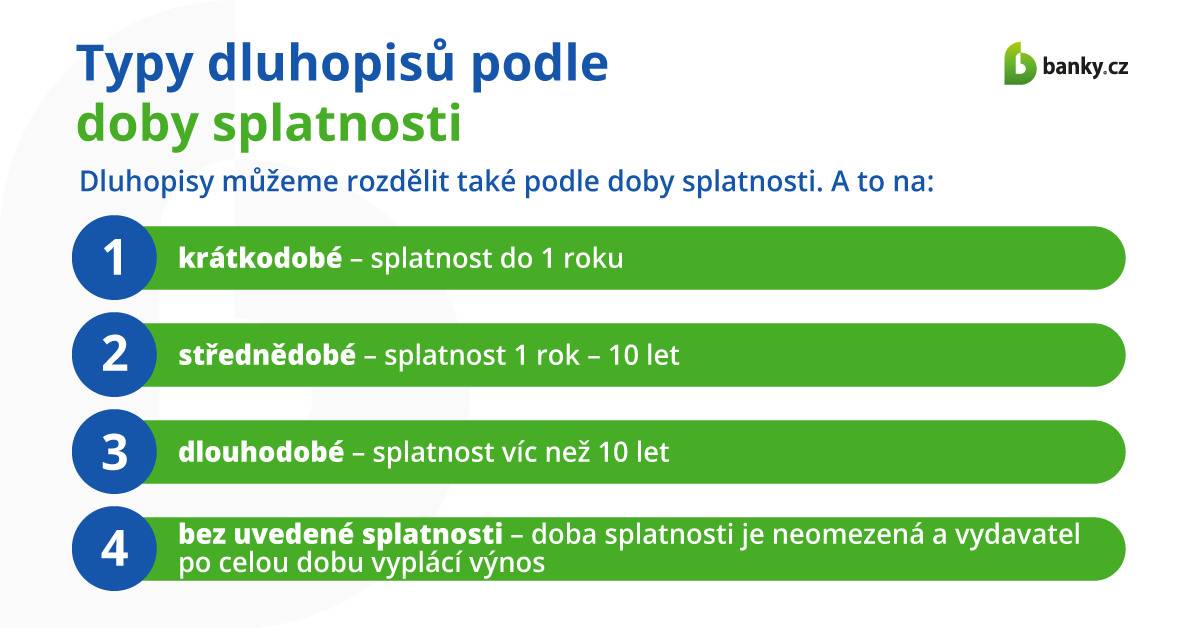 Typy dluhopisů podle doby splatnosti

banky.cz

Dluhopisy můžeme rozdělit také podle doby splatnosti. A to na:

1 krátkodobé – splatnost do 1 roku

2 střednědobé – splatnost 1 rok – 10 let

3 dlouhodobé – splatnost víc než 10 let

4 bez uvedené splatnosti – doba splatnosti je neomezená a vydavatel po celou dobu vyplácí výnos